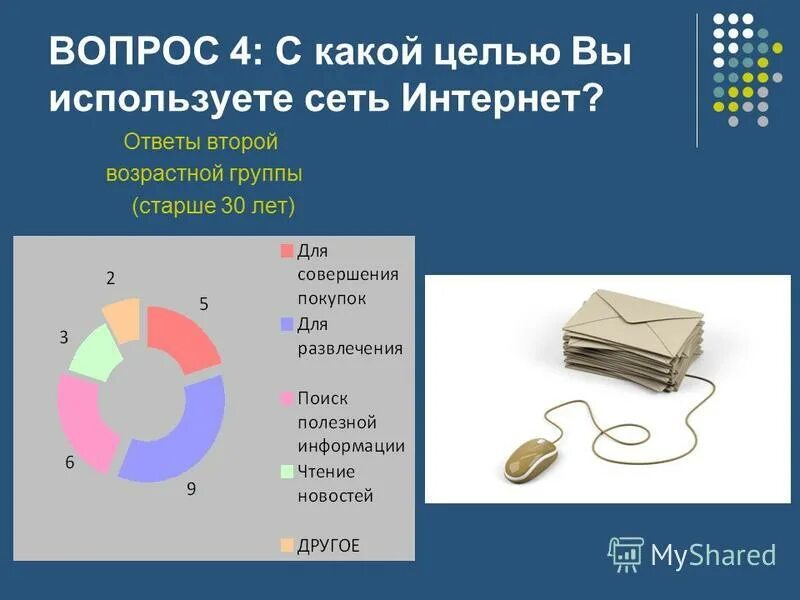 ВОПРОС 4: С какой целью Вы используете сеть Интернет?

Ответы второй возрастной группы (старше 30 лет)

2
5
3
6
9

Для совершения покупок
Для развлечения
Поиск полезной информации
Чтение новостей
ДРУГОЕ

MyShared